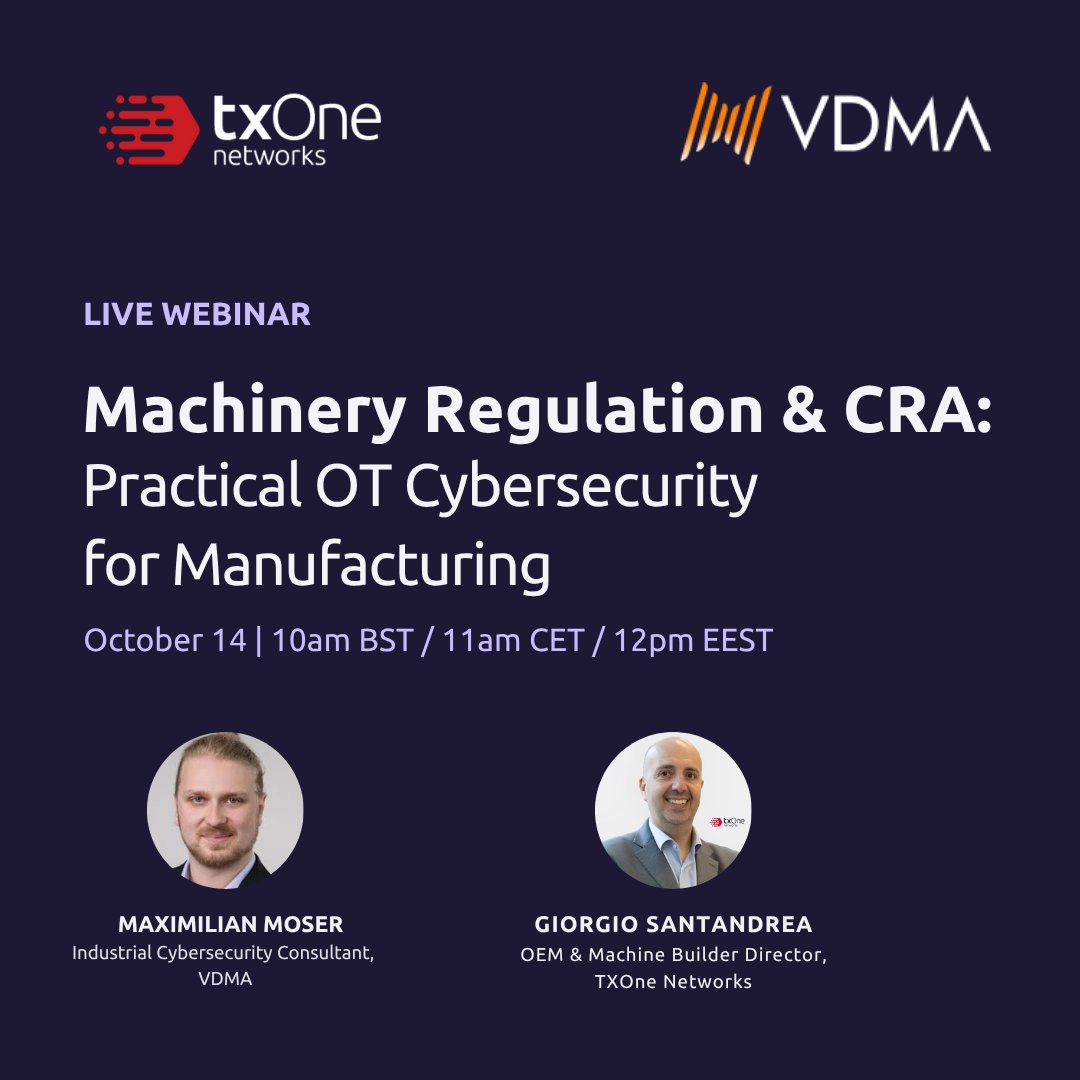 txOne networks

VDMA

LIVE WEBINAR

Machinery Regulation & CRA:
Practical OT Cybersecurity for Manufacturing

October 14 | 10am BST / 11am CET / 12pm EEST

txOne networks

MAXIMILIAN MOSER
Industrial Cybersecurity Consultant, VDMA

GIORGIO SANTANDREA
OEM & Machine Builder Director, TXOne Networks